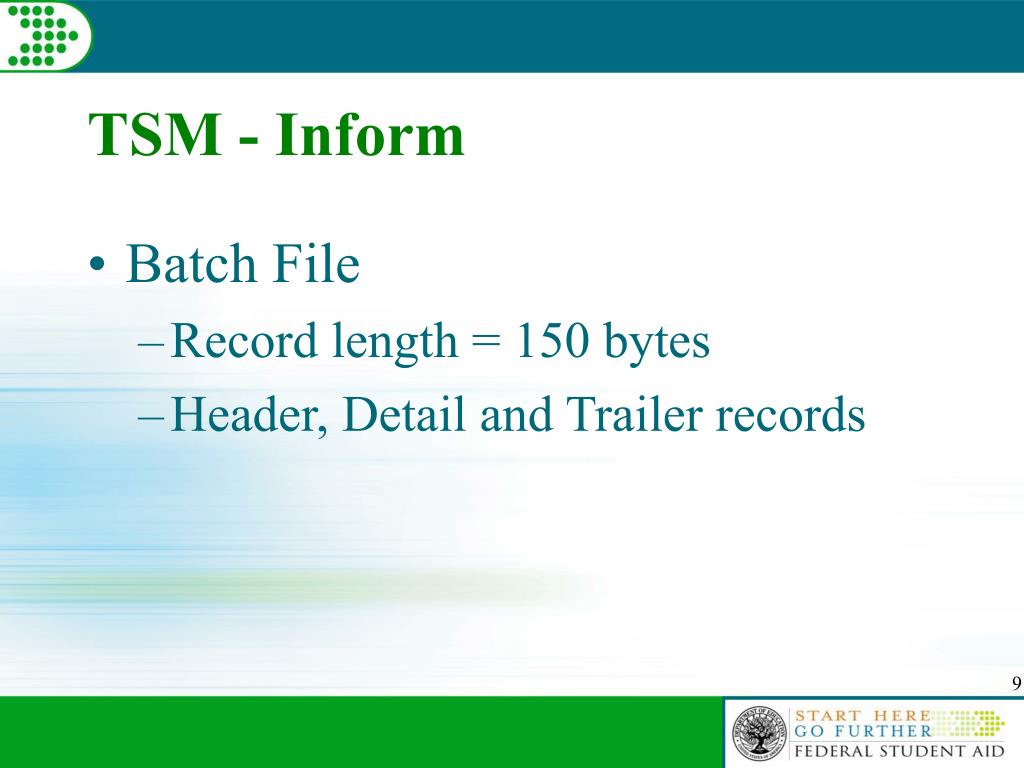 TSM - Inform

• Batch File
– Record length = 150 bytes
– Header, Detail and Trailer records

9

START HERE
GO FURTHER
FEDERAL STUDENT AID